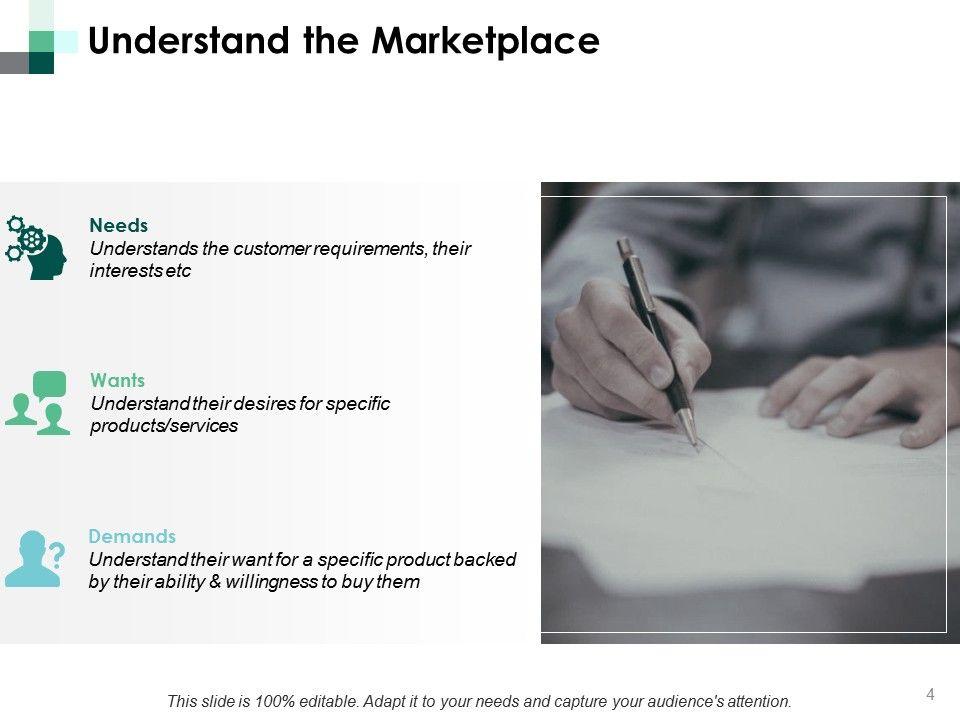 Understand the Marketplace

Needs
Understands the customer requirements, their interests etc

Wants
Understand their desires for specific products/services

Demands
Understand their want for a specific product backed by their ability & willingness to buy them

This slide is 100% editable. Adapt it to your needs and capture your audience's attention.

4